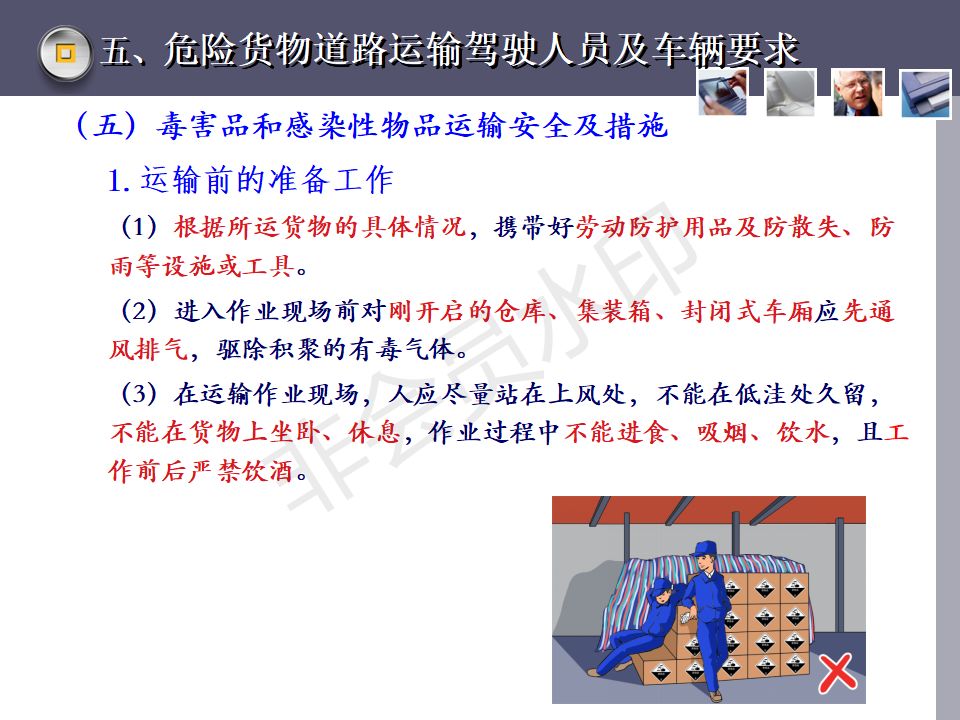 五、危险货物道路运输驾驶人员及车辆要求

（五）毒害品和感染性物品运输安全及措施

1. 运输前的准备工作

（1）根据所运货物的具体情况，携带好劳动防护用品及防散失、防雨等设施或工具。

（2）进入作业现场前对刚开启的仓库、集装箱、封闭式车厢应先通风排气，驱除积聚的有毒气体。

（3）在运输作业现场，人应尽量站在上风处，不能在低洼处久留，不能在货物上坐卧、休息，作业过程中不能进食、吸烟、饮水，且工作前后严禁饮酒。

非会员水印